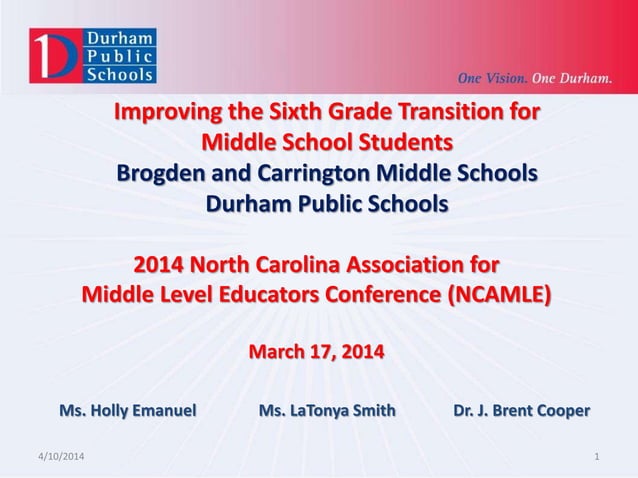 Durham Public Schools

One Vision. One Durham.

Improving the Sixth Grade Transition for Middle School Students
Brogden and Carrington Middle Schools
Durham Public Schools

2014 North Carolina Association for Middle Level Educators Conference (NCAMLE)

March 17, 2014

Ms. Holly Emanuel Ms. LaTonya Smith Dr. J. Brent Cooper

4/10/2014 1